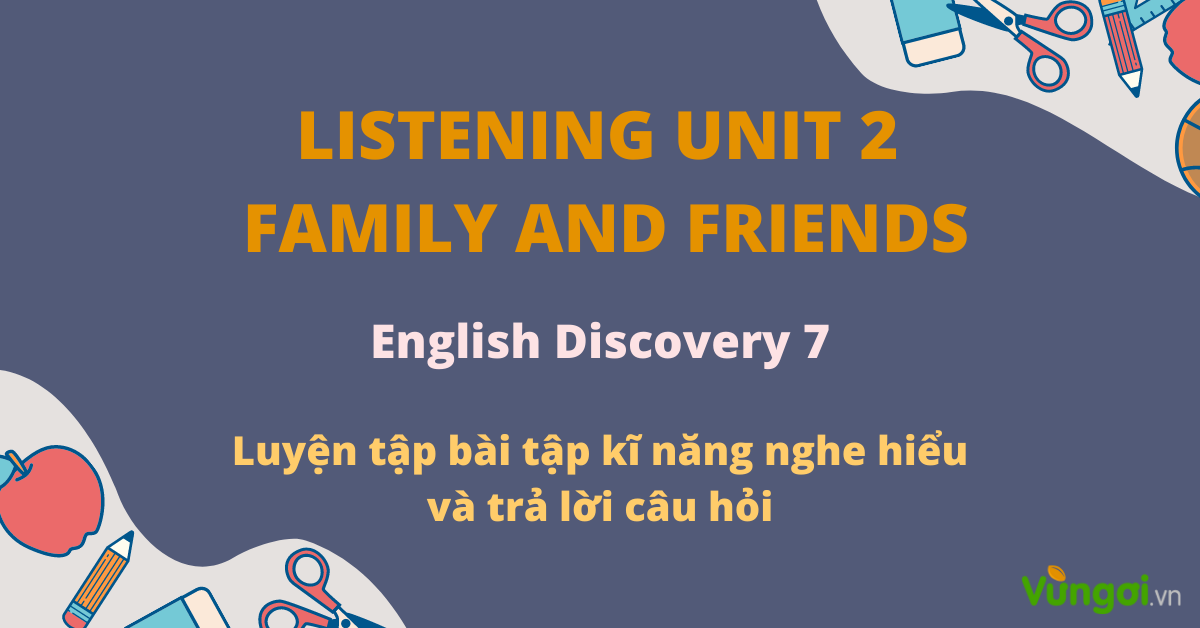 LISTENING UNIT 2
FAMILY AND FRIENDS

English Discovery 7

Luyện tập bài tập kĩ năng nghe hiểu và trả lời câu hỏi

Vungoi.vn